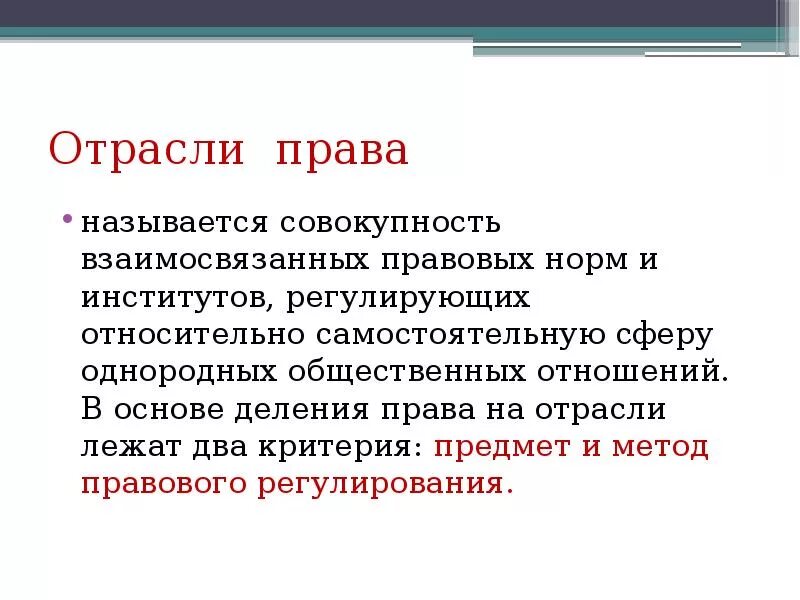 Отрасли права

• называется совокупность взаимосвязанных правовых норм и институтов, регулирующих относительно самостоятельную сферу однородных общественных отношений. В основе деления права на отрасли лежат два критерия: предмет и метод правового регулирования.